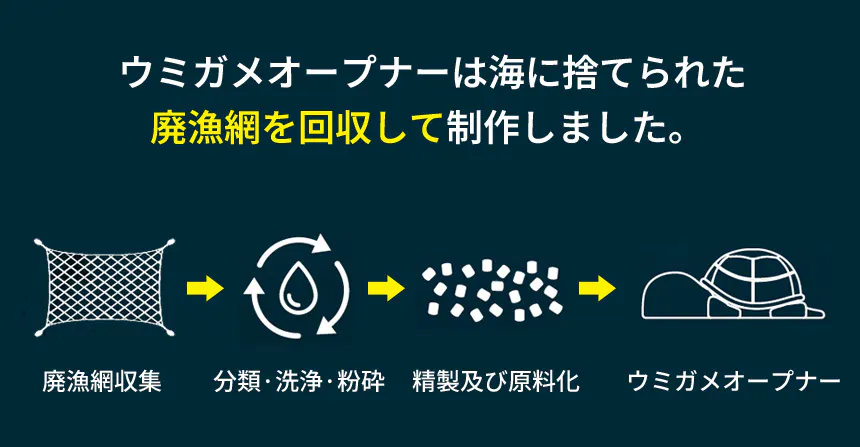 ウミガメオープナーは海に捨てられた
廃漁網を回収して制作しました。

廃漁網収集

分類・洗浄・粉砕

精製及び原料化

ウミガメオープナー